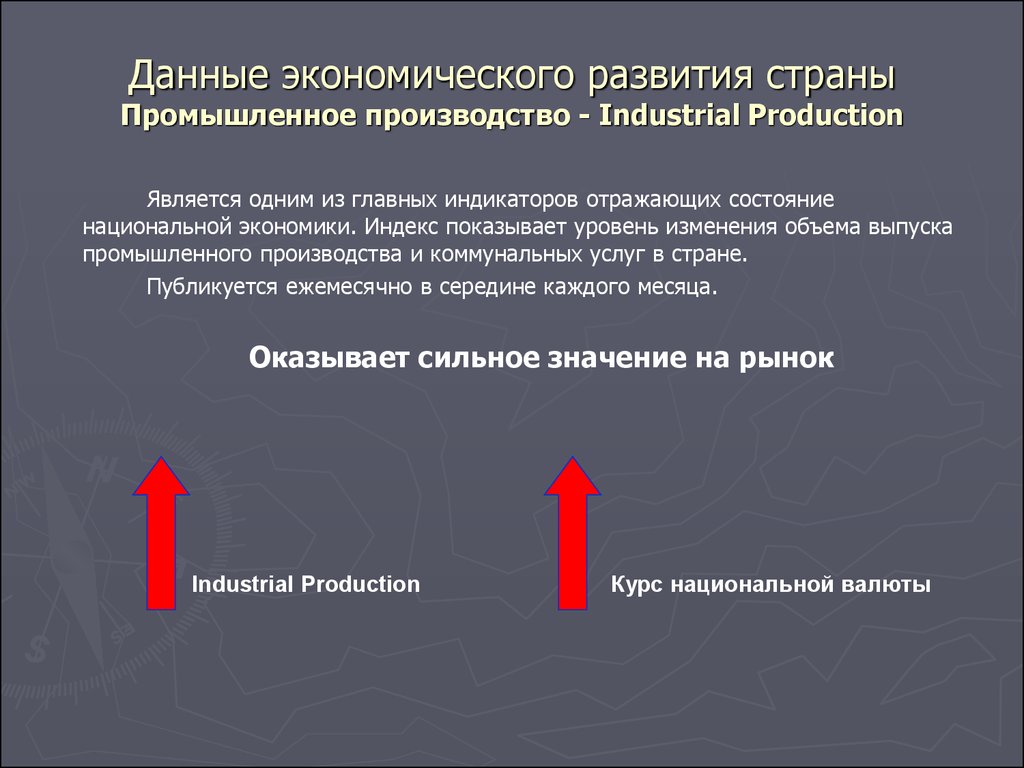 Данные экономического развития страны
Промышленное производство - Industrial Production

Является одним из главных индикаторов отражающих состояние национальной экономики. Индекс показывает уровень изменения объема выпуска промышленного производства и коммунальных услуг в стране.

Публикуется ежемесячно в середине каждого месяца.

Оказывает сильное значение на рынок

Industrial Production

Курс национальной валюты